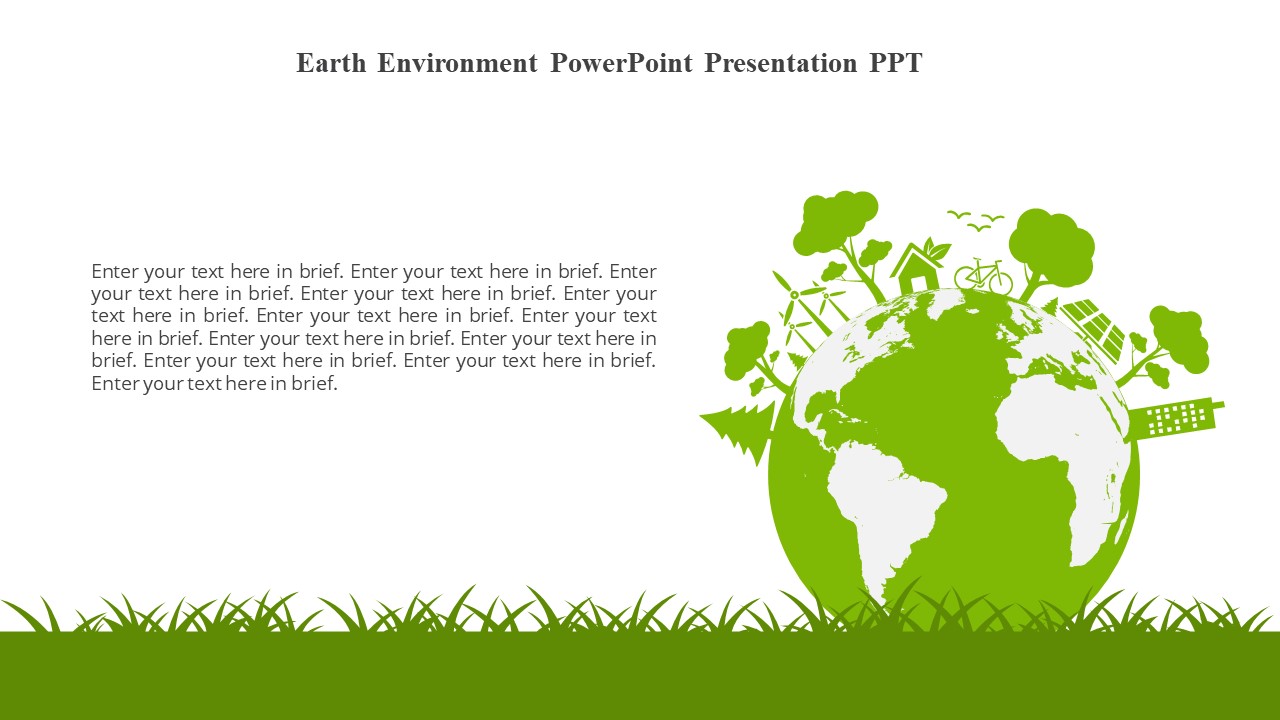 Earth Environment PowerPoint Presentation PPT

Enter your text here in brief. Enter your text here in brief. Enter your text here in brief. Enter your text here in brief. Enter your text here in brief. Enter your text here in brief. Enter your text here in brief. Enter your text here in brief. Enter your text here in brief. Enter your text here in brief. Enter your text here in brief. Enter your text here in brief.